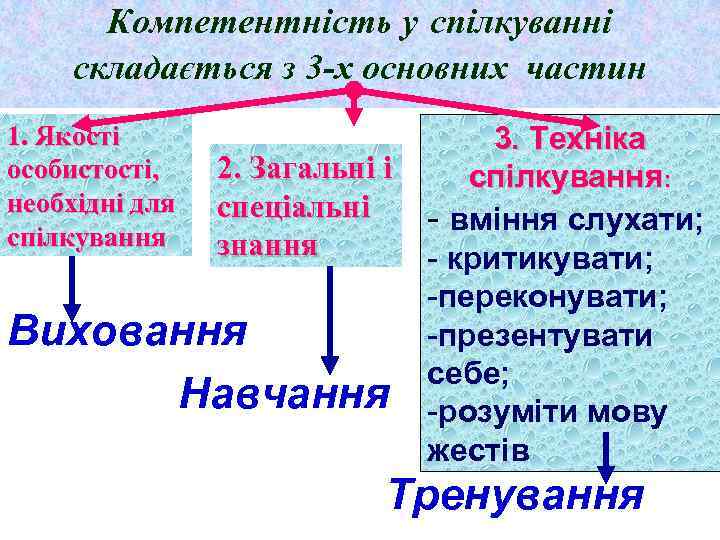 Компетентність у спілкуванні складається з 3-х основних частин

1. Якості особистості, необхідні для спілкування

Виховання

2. Загальні і спеціальні знання

Навчання

3. Техніка спілкування:
- вміння слухати;
- критикувати;
-переконувати;
-презентувати себе;
-розуміти мову жестів

Тренування